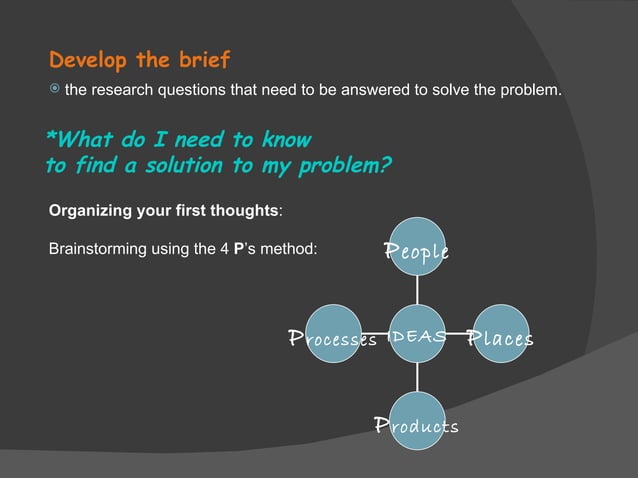 Develop the brief

the research questions that need to be answered to solve the problem.

*What do I need to know to find a solution to my problem?

Organizing your first thoughts:

Brainstorming using the 4 P's method:

People

Processes

IDEAS

Places

Products